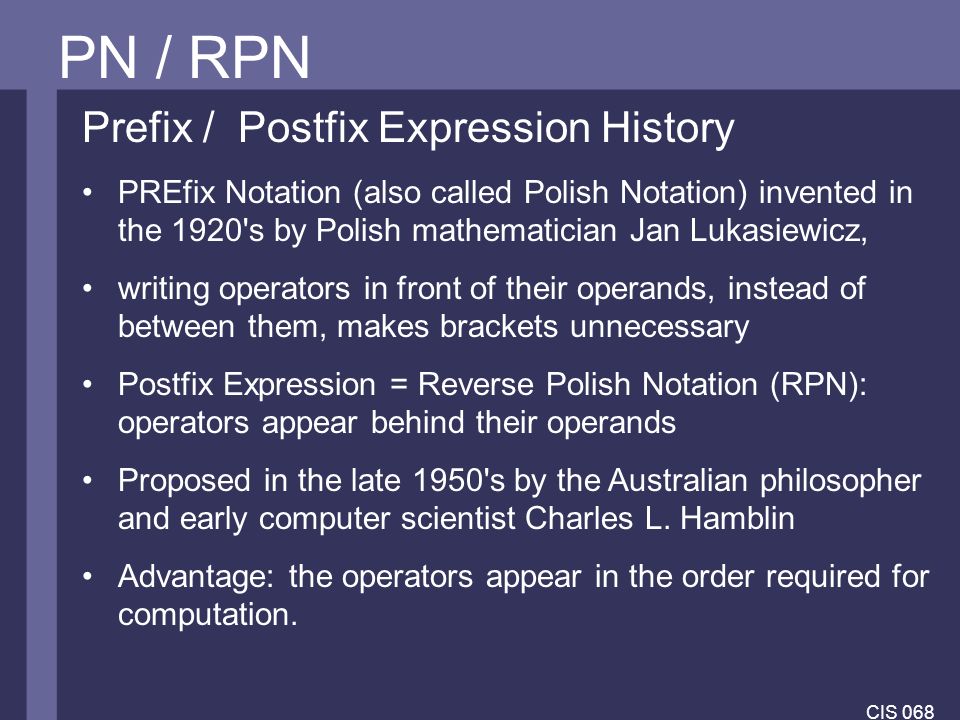 PN / RPN

Prefix / Postfix Expression History

• PREfix Notation (also called Polish Notation) invented in the 1920's by Polish mathematician Jan Lukasiewicz,

• writing operators in front of their operands, instead of between them, makes brackets unnecessary

• Postfix Expression = Reverse Polish Notation (RPN): operators appear behind their operands

• Proposed in the late 1950's by the Australian philosopher and early computer scientist Charles L. Hamblin

• Advantage: the operators appear in the order required for computation.

CIS 068